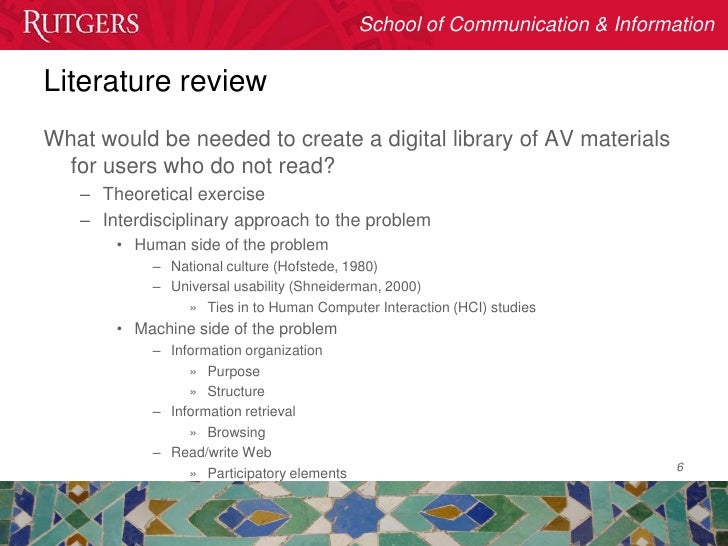 RUTGERS

School of Communication & Information

Literature review

What would be needed to create a digital library of AV materials for users who do not read?

– Theoretical exercise
– Interdisciplinary approach to the problem
• Human side of the problem
– National culture (Hofstede, 1980)
– Universal usability (Shneiderman, 2000)
» Ties in to Human Computer Interaction (HCI) studies
• Machine side of the problem
– Information organization
» Purpose
» Structure
– Information retrieval
» Browsing
– Read/write Web
» Participatory elements

6